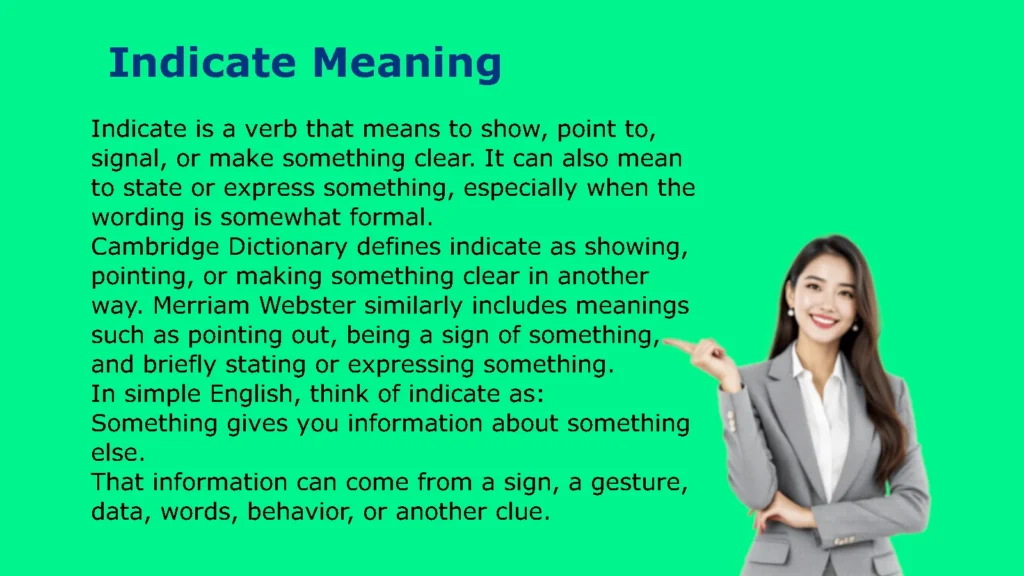 Indicate Meaning

Indicate is a verb that means to show, point to, signal, or make something clear. It can also mean to state or express something, especially when the wording is somewhat formal.
Cambridge Dictionary defines indicate as showing, pointing, or making something clear in another way. Merriam Webster similarly includes meanings such as pointing out, being a sign of something, and briefly stating or expressing something.
In simple English, think of indicate as:
Something gives you information about something else.
That information can come from a sign, a gesture, data, words, behavior, or another clue.